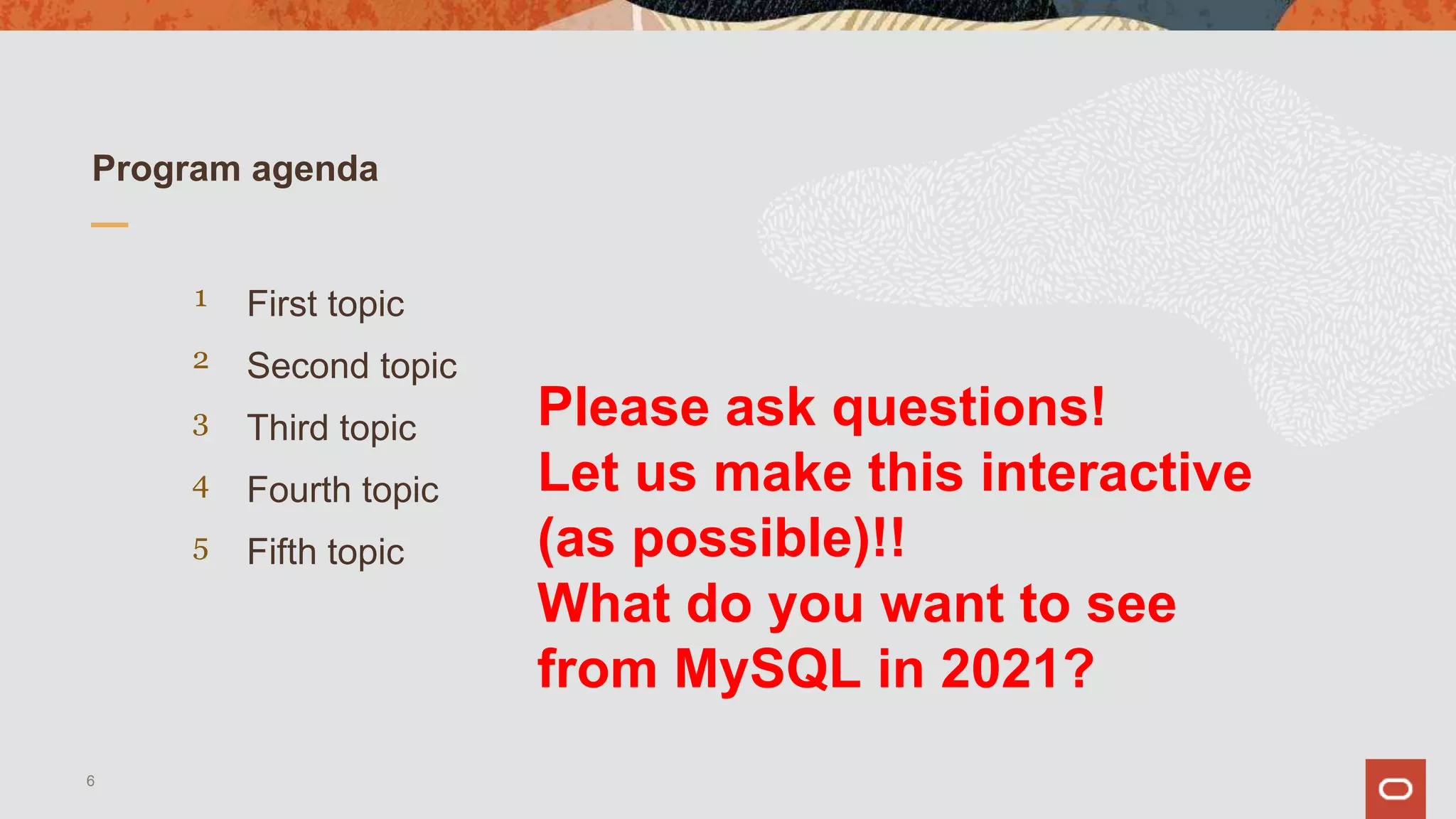 Program agenda

1 First topic
2 Second topic
3 Third topic
4 Fourth topic
5 Fifth topic

Please ask questions!
Let us make this interactive (as possible)!!
What do you want to see from MySQL in 2021?

6